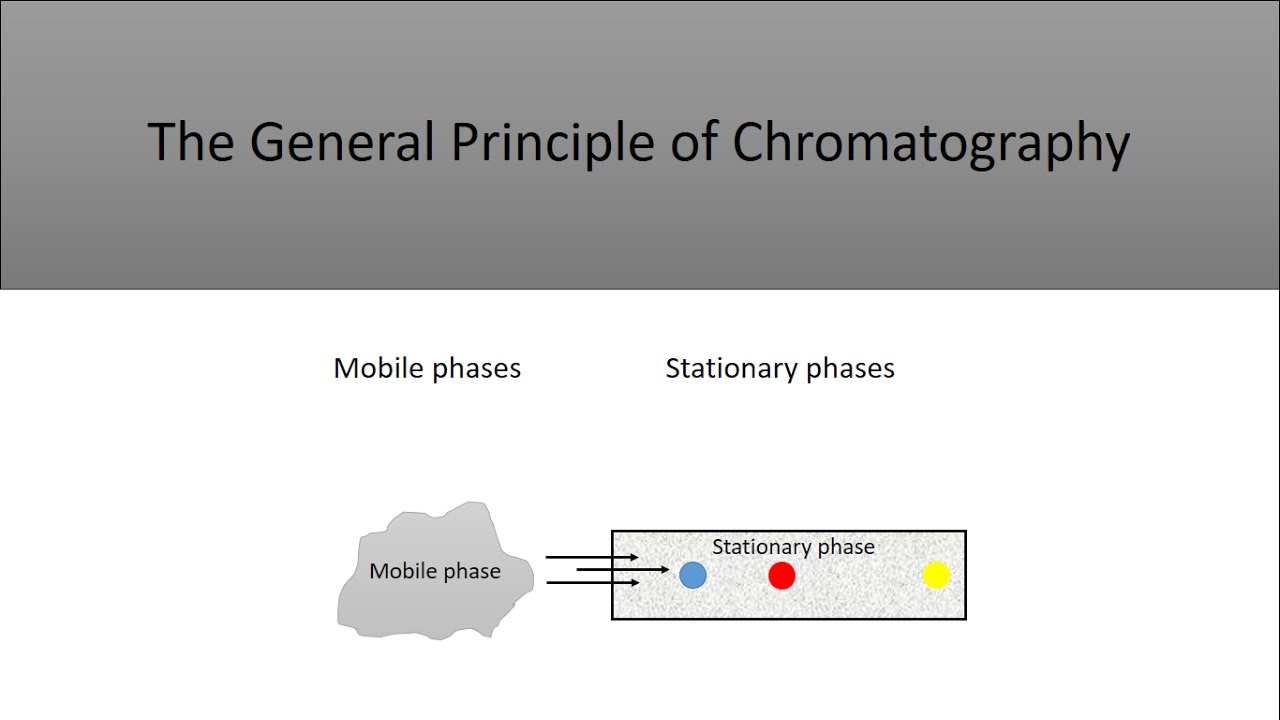 The General Principle of Chromatography

Mobile phases

Stationary phases

Mobile phase

Stationary phase